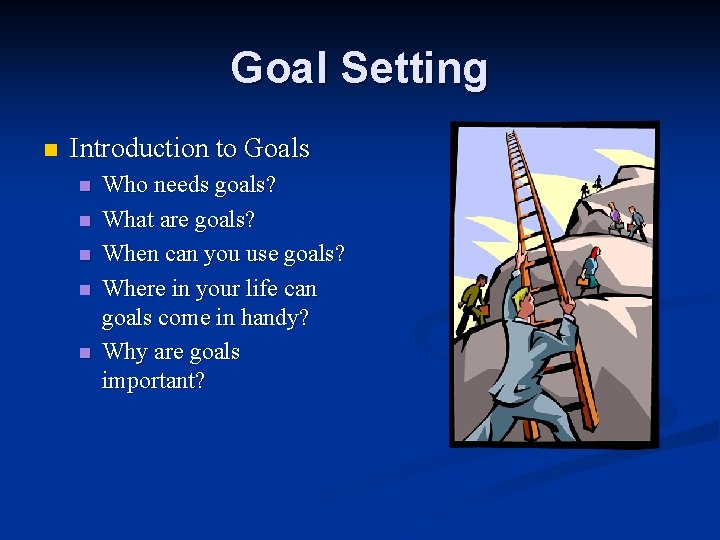 Goal Setting

- Introduction to Goals
  - Who needs goals?
  - What are goals?
  - When can you use goals?
  - Where in your life can goals come in handy?
  - Why are goals important?